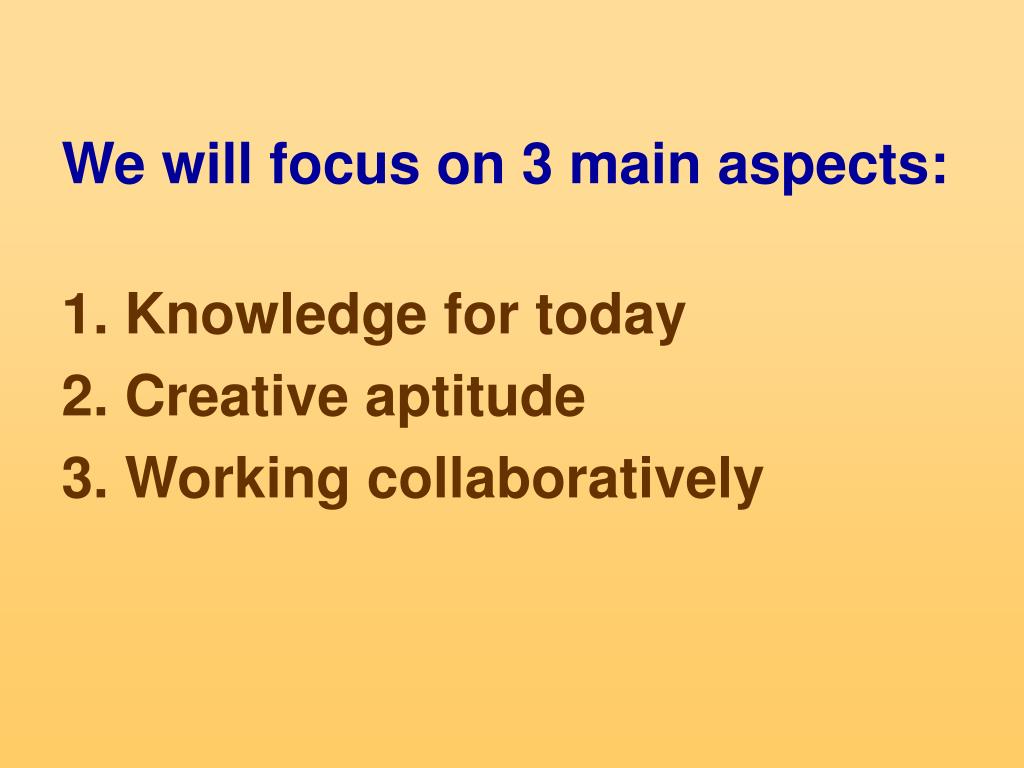 We will focus on 3 main aspects:

1. Knowledge for today
2. Creative aptitude
3. Working collaboratively